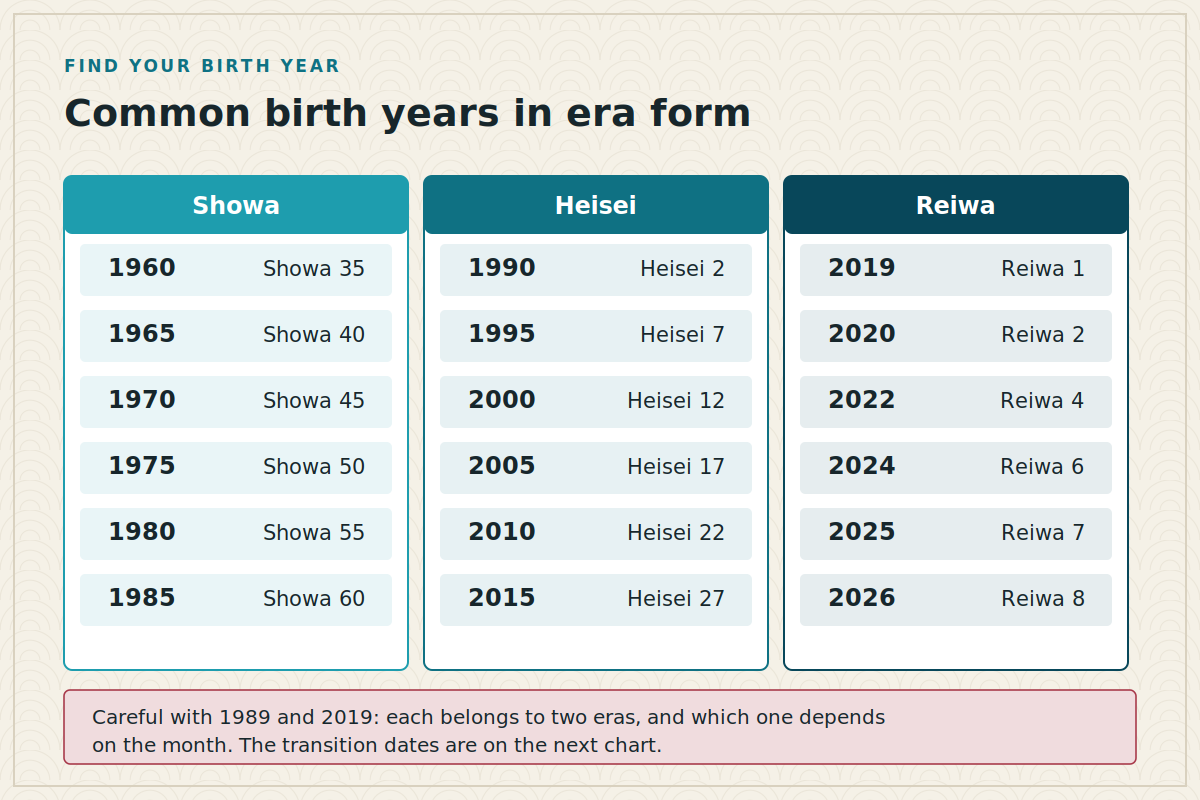 FIND YOUR BIRTH YEAR

Common birth years in era form

Showa

| 1960 | Showa 35 |
|---|---|
| 1965 | Showa 40 |
| 1970 | Showa 45 |
| 1975 | Showa 50 |
| 1980 | Showa 55 |
| 1985 | Showa 60 |

Heisei

| 1990 | Heisei 2 |
|---|---|
| 1995 | Heisei 7 |
| 2000 | Heisei 12 |
| 2005 | Heisei 17 |
| 2010 | Heisei 22 |
| 2015 | Heisei 27 |

Reiwa

| 2019 | Reiwa 1 |
|---|---|
| 2020 | Reiwa 2 |
| 2022 | Reiwa 4 |
| 2024 | Reiwa 6 |
| 2025 | Reiwa 7 |
| 2026 | Reiwa 8 |

Careful with 1989 and 2019: each belongs to two eras, and which one depends on the month. The transition dates are on the next chart.